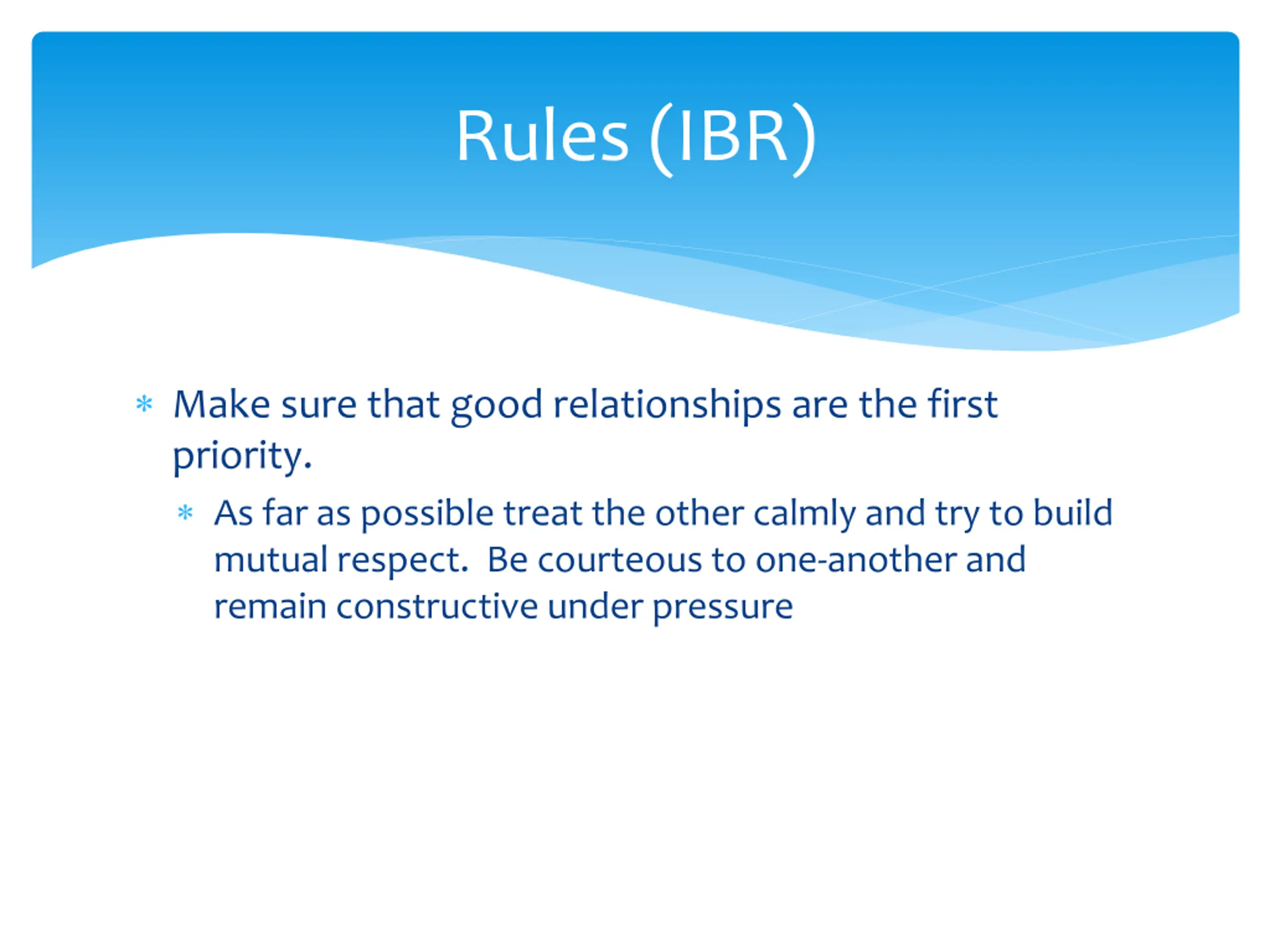 Rules (IBR)

* Make sure that good relationships are the first priority.

* As far as possible treat the other calmly and try to build mutual respect.  Be courteous to one-another and remain constructive under pressure